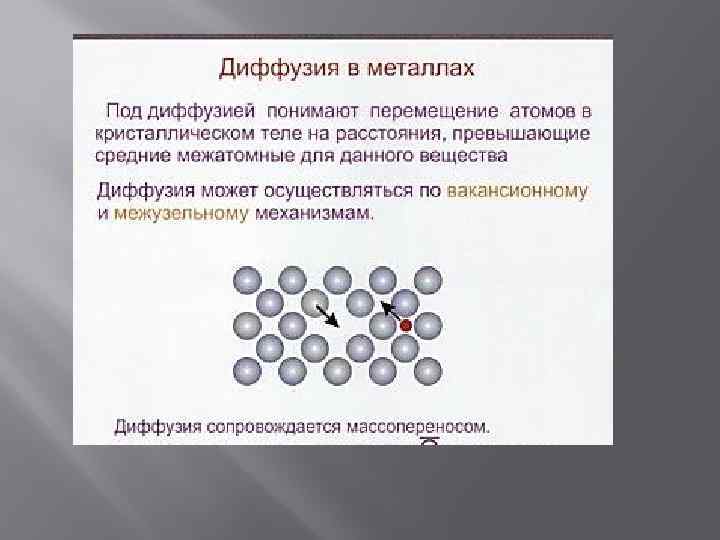 Диффузия в металлах

Под диффузией понимают перемещение атомов в кристаллическом теле на расстояния, превышающие средние межатомные для данного вещества

Диффузия может осуществляться по вакансионному и межузельному механизмам.

Диффузия сопровождается массопереносом.